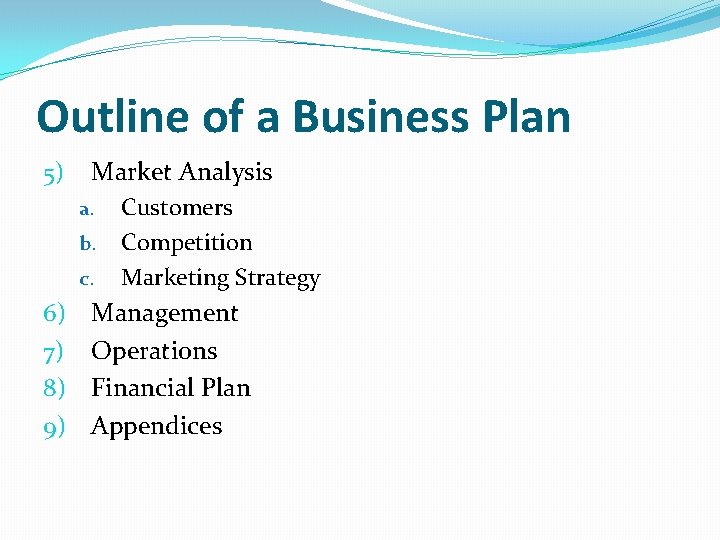 Outline of a Business Plan

5) Market Analysis
a. Customers
b. Competition
c. Marketing Strategy
6) Management
7) Operations
8) Financial Plan
9) Appendices